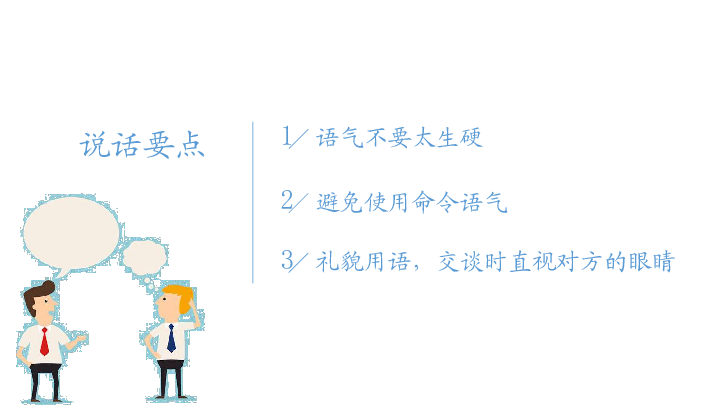 说话要点

1/ 语气不要太生硬

2/ 避免使用命令语气

3/ 礼貌用语，交谈时直视对方的眼睛